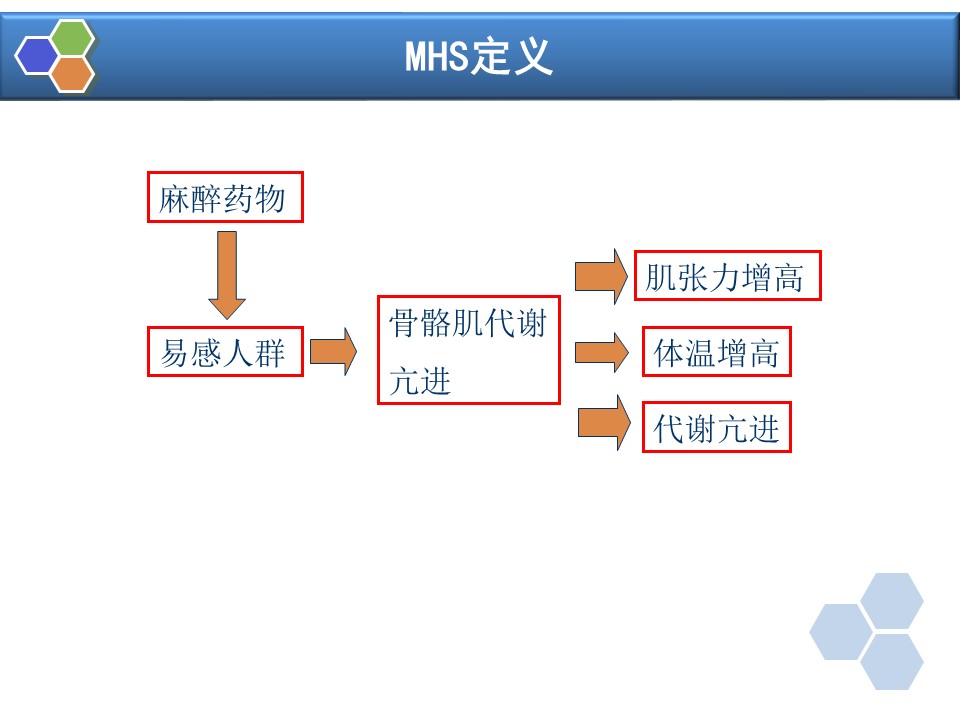 MHS定义

麻醉药物

易感人群

骨骼肌代谢亢进

肌张力增高

体温增高

代谢亢进